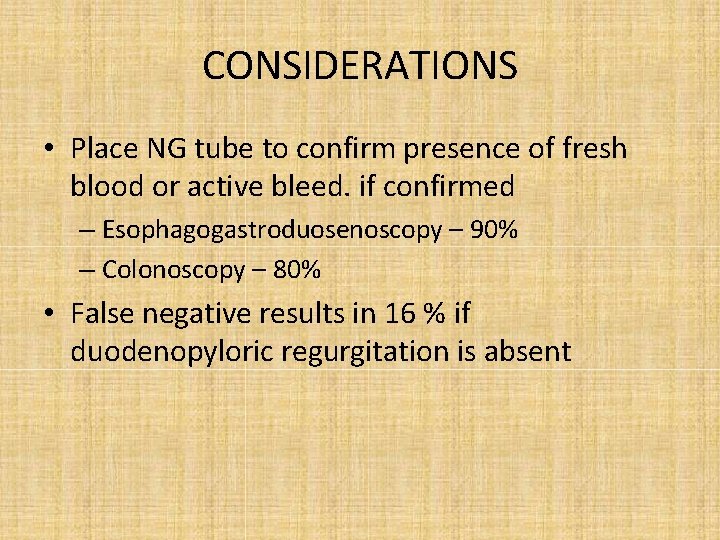 CONSIDERATIONS

• Place NG tube to confirm presence of fresh blood or active bleed. if confirmed

– Esophagogastroduosenoscopy – 90%

– Colonoscopy – 80%

• False negative results in 16 % if duodenopyloric regurgitation is absent